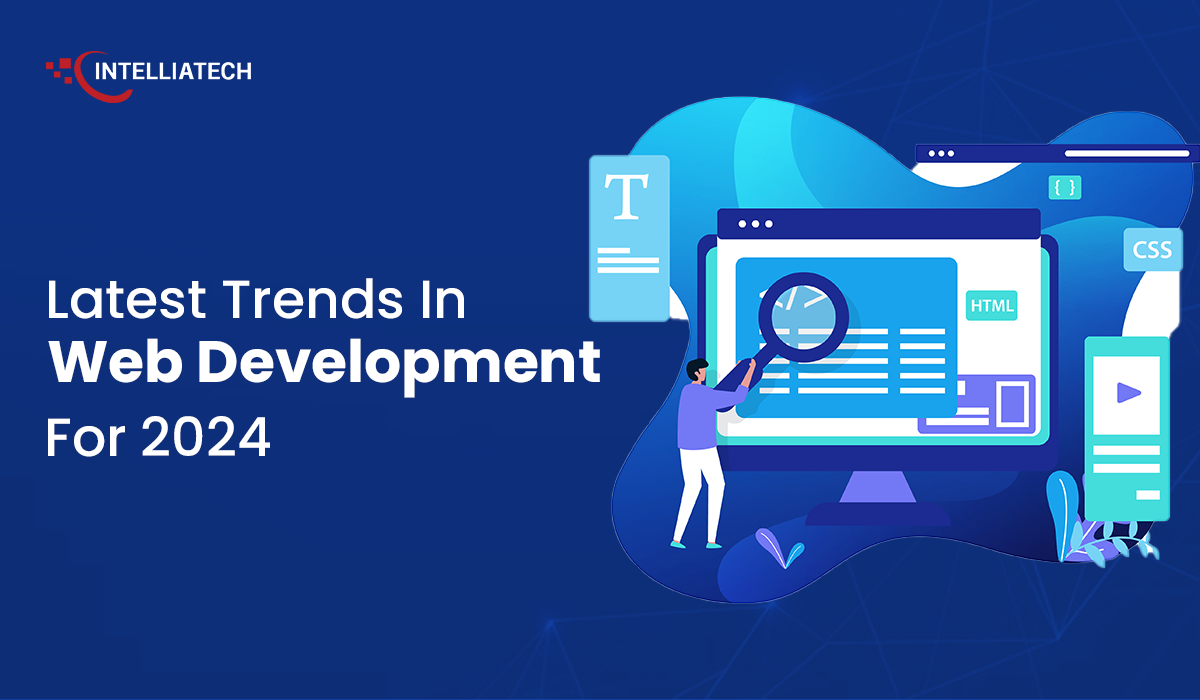 INTELLIATECH

Latest Trends In
Web Development
For 2024

T

{ }

CSS

HTML

</>